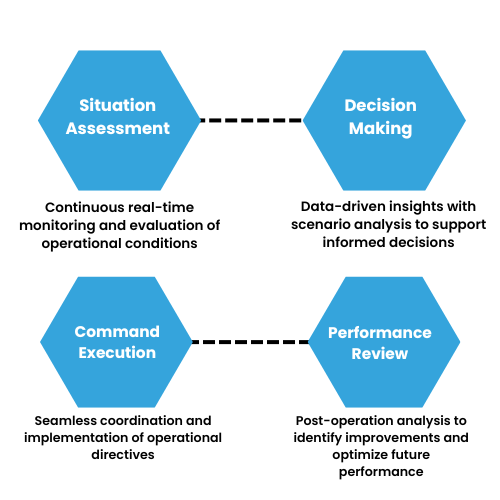 Situation Assessment

Continuous real-time monitoring and evaluation of operational conditions

Decision Making

Data-driven insights with scenario analysis to support informed decisions

Command Execution

Seamless coordination and implementation of operational directives

Performance Review

Post-operation analysis to identify improvements and optimize future performance